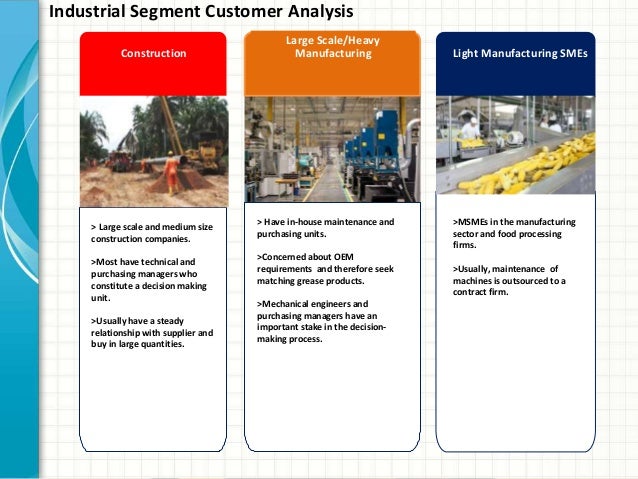 Industrial Segment Customer Analysis

Construction

> Large scale and medium size construction companies.

>Most have technical and purchasing managers who constitute a decision making unit.

>Usually have a steady relationship with supplier and buy in large quantities.

Large Scale/Heavy Manufacturing

> Have in-house maintenance and purchasing units.

>Concerned about OEM requirements and therefore seek matching grease products.

>Mechanical engineers and purchasing managers have an important stake in the decision-making process.

Light Manufacturing SMEs

>MSMEs in the manufacturing sector and food processing firms.

>Usually, maintenance of machines is outsourced to a contract firm.